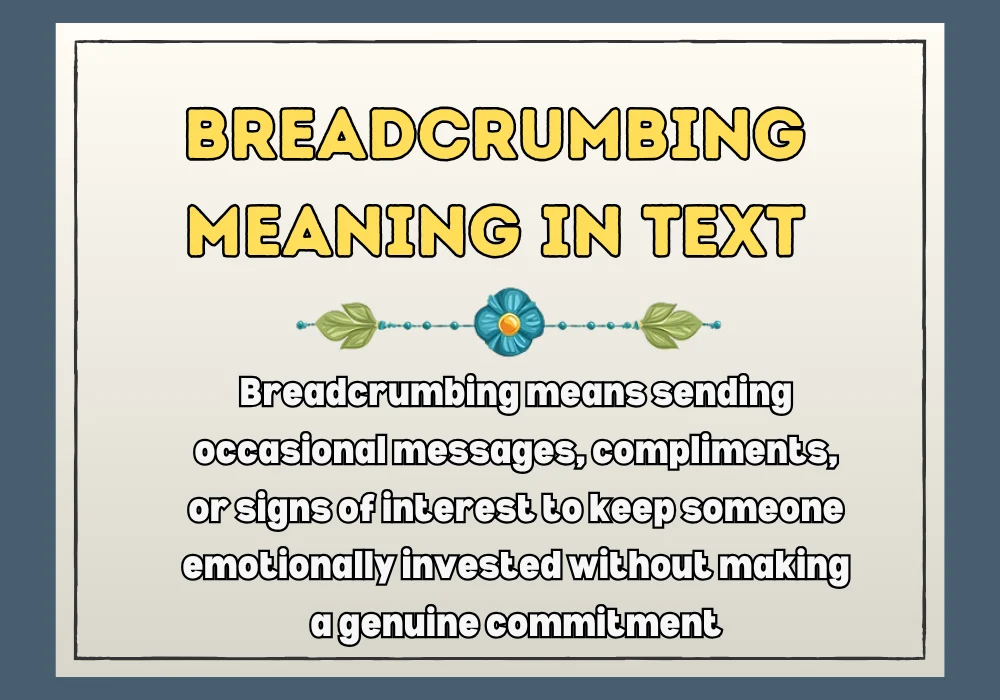 BREADCRUMBING MEANING IN TEXT

Breadcrumbing means sending occasional messages, compliments, or signs of interest to keep someone emotionally invested without making a genuine commitment